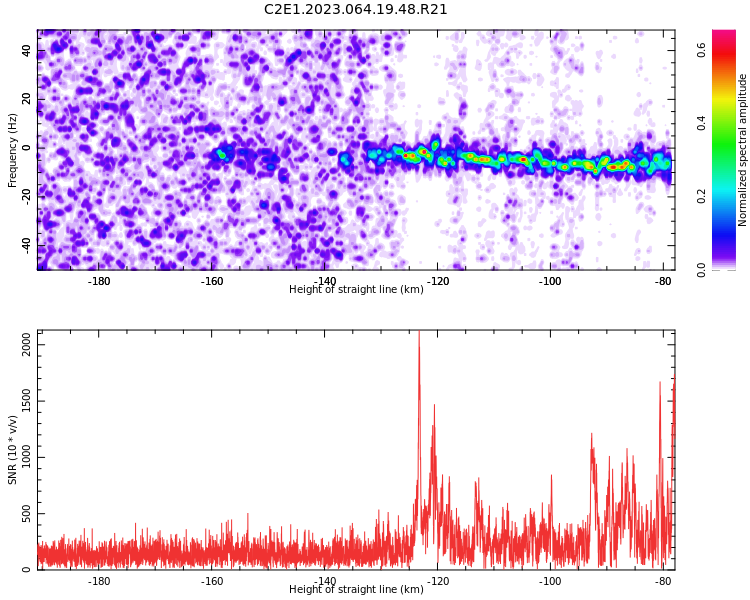 C2E1.2023.064.19.48.R21

Frequency (Hz)
40
20
0
-20
-40
-180
-160
-140
-120
-100
-80
Height of straight line (km)

Normalized spectral amplitude
0.6
0.4
0.2
0.0

SNR (10 * v/v)
2000
1500
1000
500
0
-180
-160
-140
-120
-100
-80
Height of straight line (km)